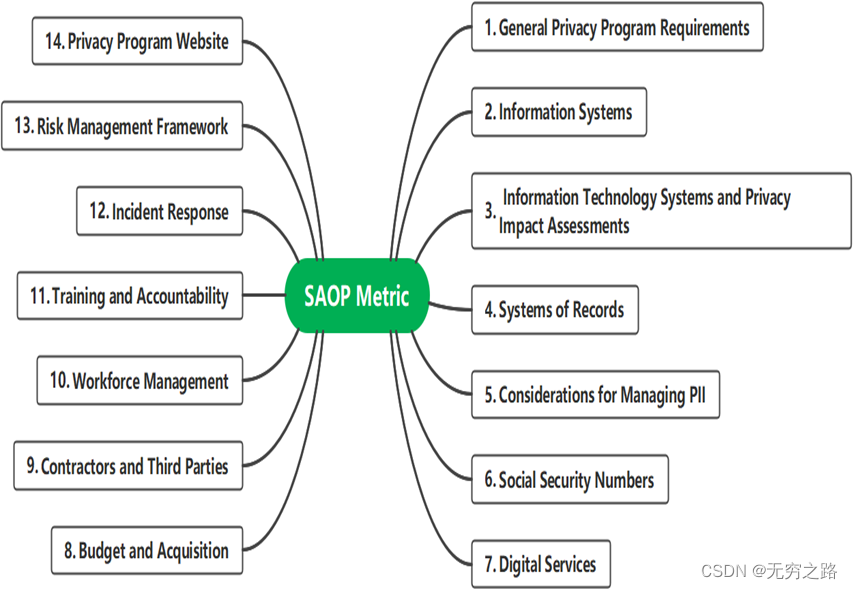 SAOP Metric

1. General Privacy Program Requirements

2. Information Systems

3. Information Technology Systems and Privacy Impact Assessments

4. Systems of Records

5. Considerations for Managing PII

6. Social Security Numbers

7. Digital Services

8. Budget and Acquisition

9. Contractors and Third Parties

10. Workforce Management

11. Training and Accountability

12. Incident Response

13. Risk Management Framework

14. Privacy Program Website

CSDN @无穷之路